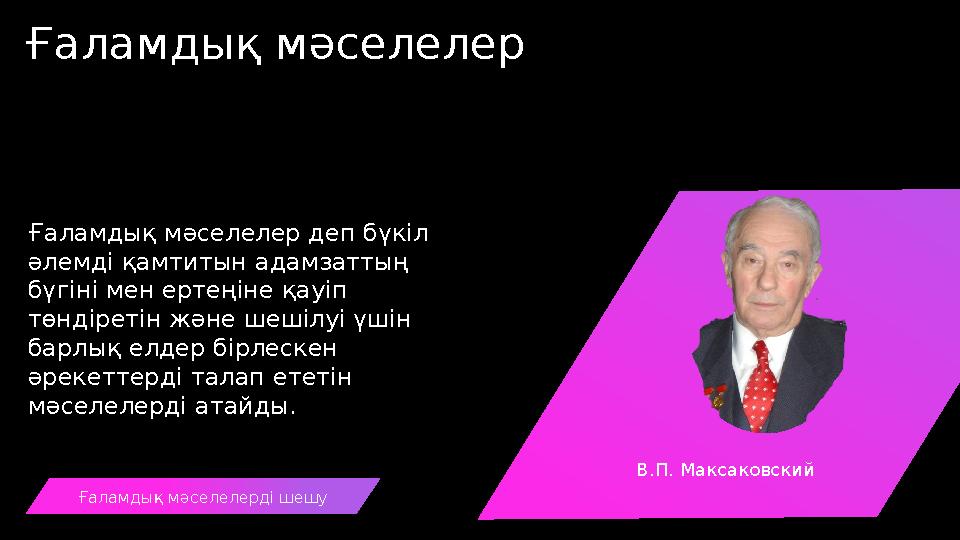 Ғаламдық мәселелер

Ғаламдық мәселелер деп бүкіл әлемді қамтитын адамзаттың бүгіні мен ертеңіне қауіп төндіретін және шешілуі үшін барлық елдер бірлескен әрекеттерді талап ететін мәселелерді атайды.

В.П. Максаковский

Ғаламдық мәселелерді шешу